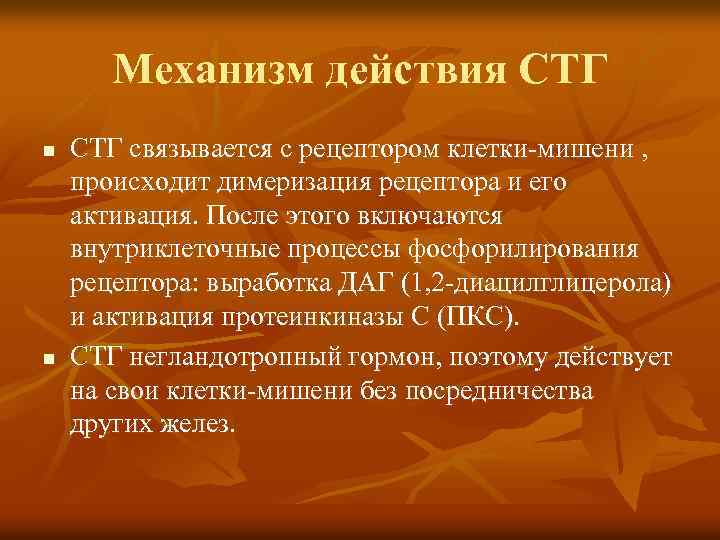 Механизм действия СТГ

■ СТГ связывается с рецептором клетки-мишени , происходит димеризация рецептора и его активация. После этого включаются внутриклеточные процессы фосфорилирования рецептора: выработка ДАГ (1,2-диацилглицерола) и активация протеинкиназы С (ПКС).

■ СТГ негландотропный гормон, поэтому действует на свои клетки-мишени без посредничества других желез.